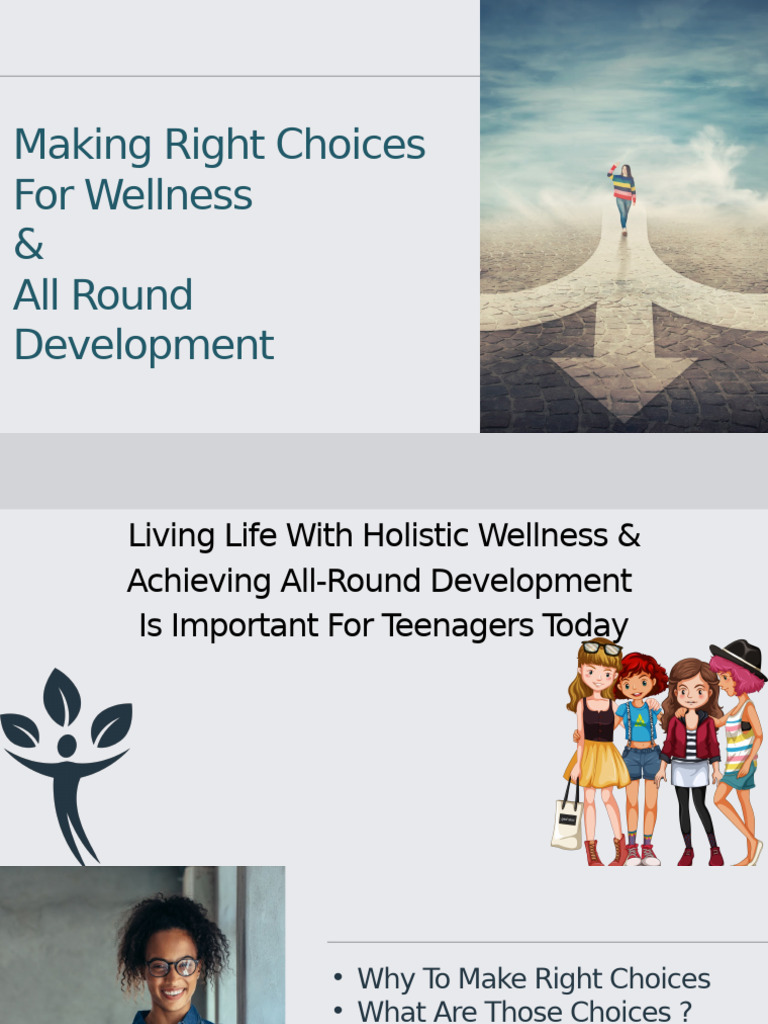 Making Right Choices For Wellness
&
All Round Development

Living Life With Holistic Wellness & Achieving All-Round Development Is Important For Teenagers Today

• Why To Make Right Choices
• What Are Those Choices ?